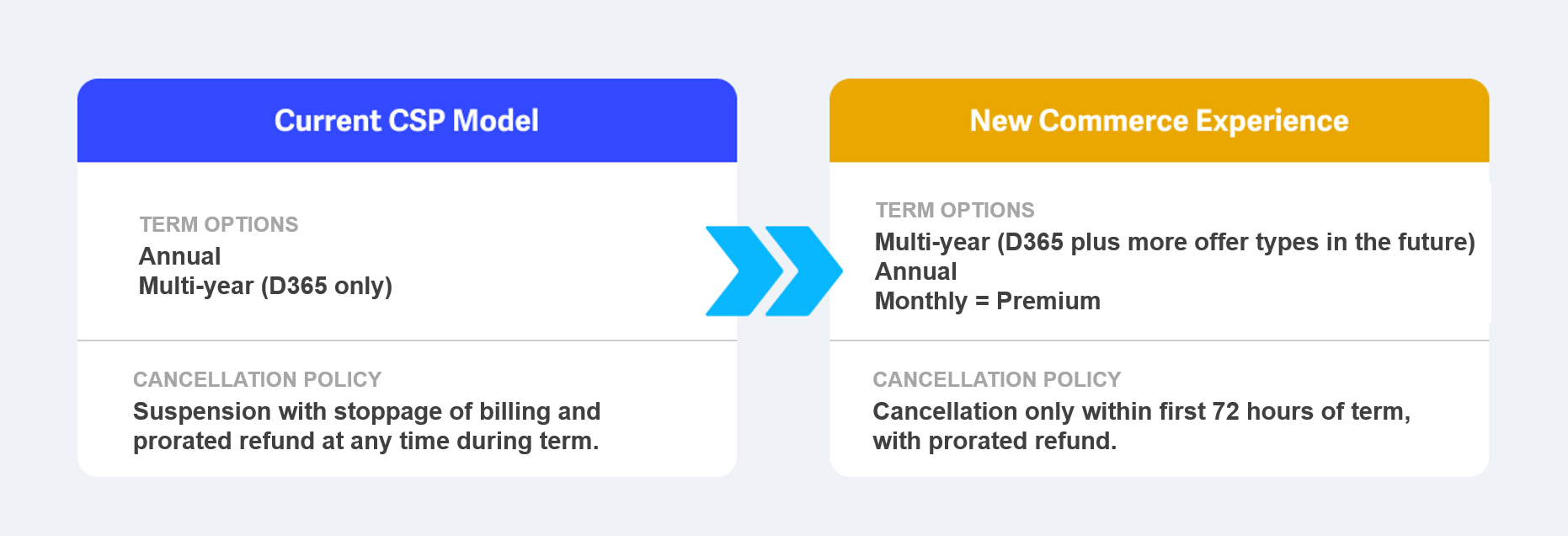 Current CSP Model

TERM OPTIONS
Annual
Multi-year (D365 only)

CANCELLATION POLICY
Suspension with stoppage of billing and prorated refund at any time during term.

New Commerce Experience

TERM OPTIONS
Multi-year (D365 plus more offer types in the future)
Annual
Monthly = Premium

CANCELLATION POLICY
Cancellation only within first 72 hours of term, with prorated refund.